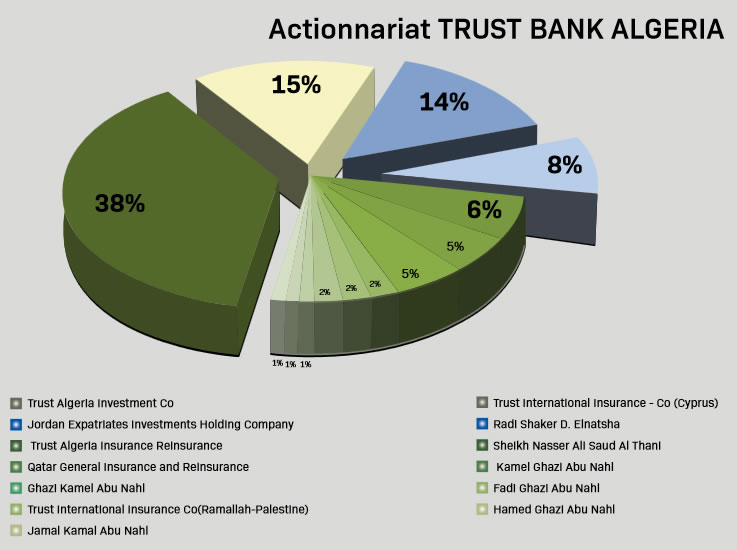 Actionnariat TRUST BANK ALGERIA

15%

14%

8%

38%

6%

5%

5%

2%

2%

2%

1% 1% 1%

Trust Algeria Investment Co

Jordan Expatriates Investments Holding Company

Trust Algeria Insurance Reinsurance

Qatar General Insurance and Reinsurance

Ghazi Kamel Abu Nahl

Trust International Insurance Co(Ramallah-Palestine)

Jamal Kamal Abu Nahl

Trust International Insurance - Co (Cyprus)

Radi Shaker D. Elnatsha

Sheikh Nasser Ali Saud Al Thani

Kamel Ghazi Abu Nahl

Fadi Ghazi Abu Nahl

Hamed Ghazi Abu Nahl